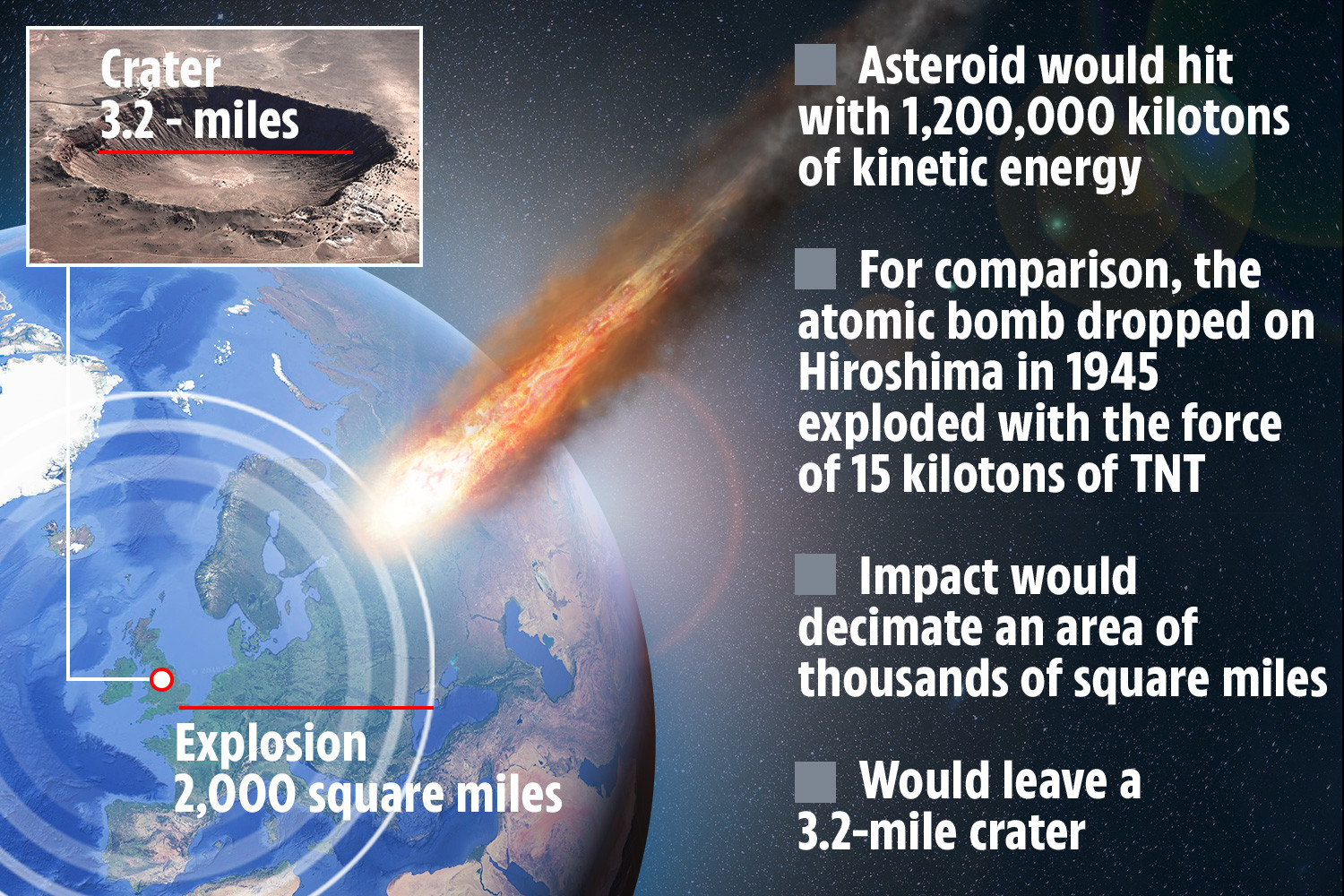 Crater
3.2 - miles

Explosion
2,000 square miles

Asteroid would hit with 1,200,000 kilotons of kinetic energy

For comparison, the atomic bomb dropped on Hiroshima in 1945 exploded with the force of 15 kilotons of TNT

Impact would decimate an area of thousands of square miles

Would leave a 3.2-mile crater